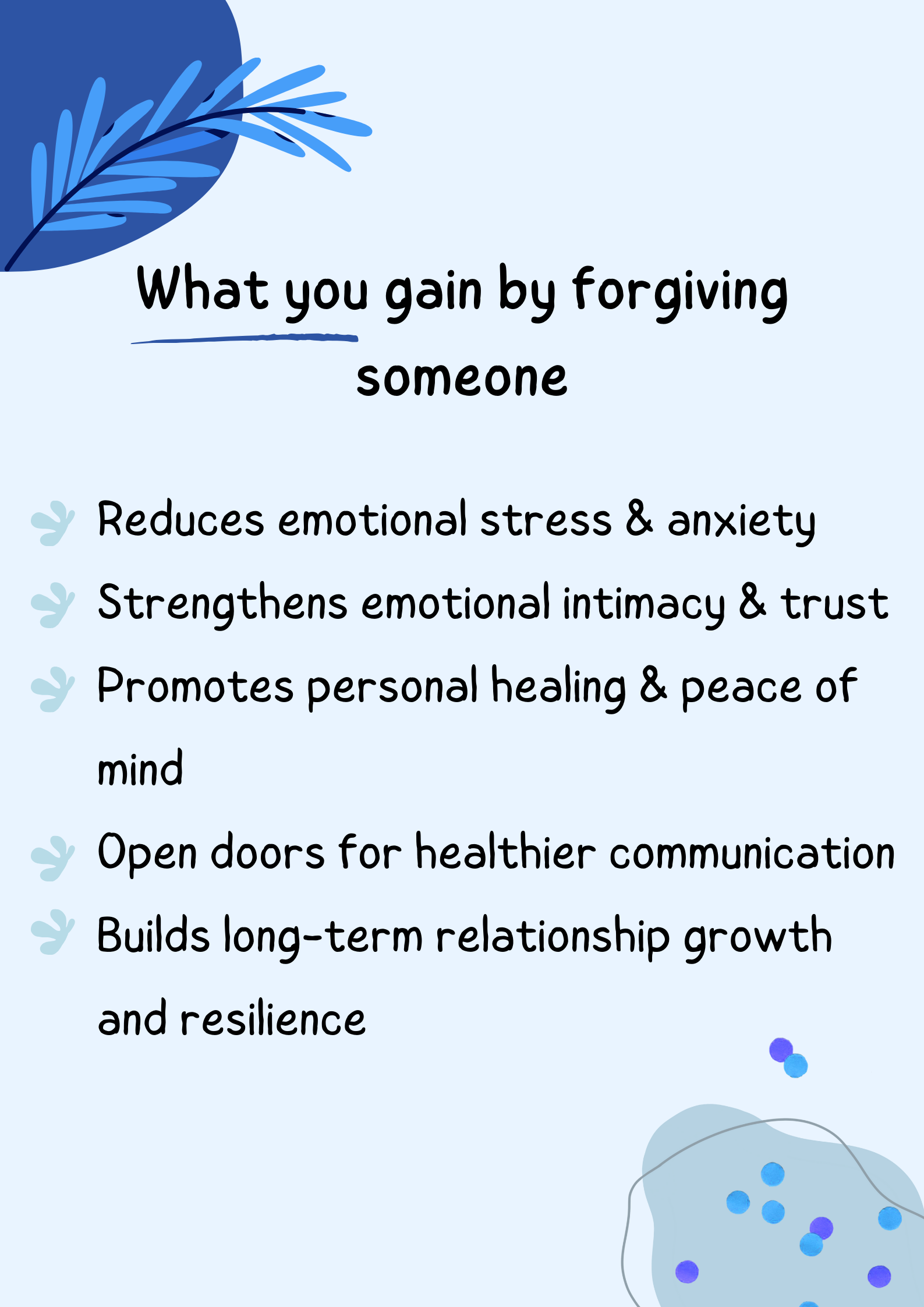 What you gain by forgiving someone

Reduces emotional stress & anxiety

Strengthens emotional intimacy & trust

Promotes personal healing & peace of mind

Open doors for healthier communication

Builds long-term relationship growth and resilience